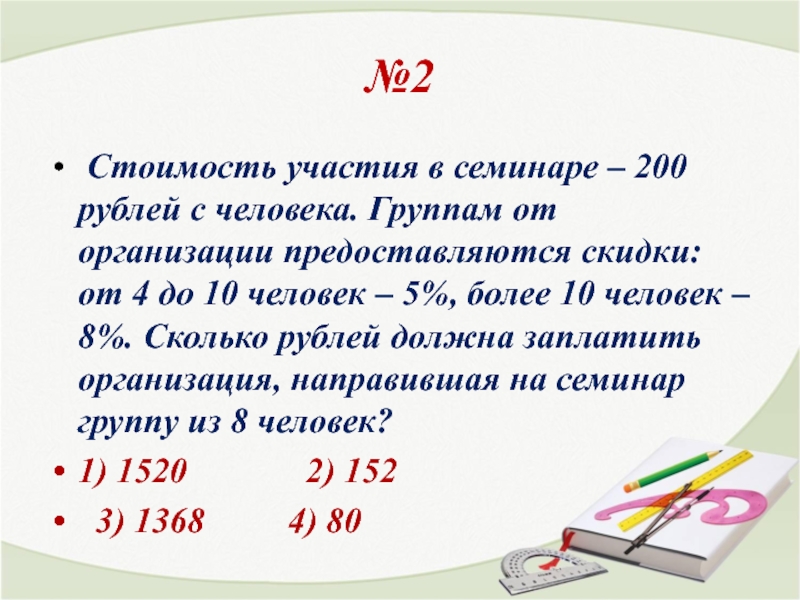 №2

• Стоимость участия в семинаре – 200 рублей с человека. Группам от организации предоставляются скидки: от 4 до 10 человек – 5%, более 10 человек – 8%. Сколько рублей должна заплатить организация, направившая на семинар группу из 8 человек?

• 1) 1520 2) 152

• 3) 1368 4) 80